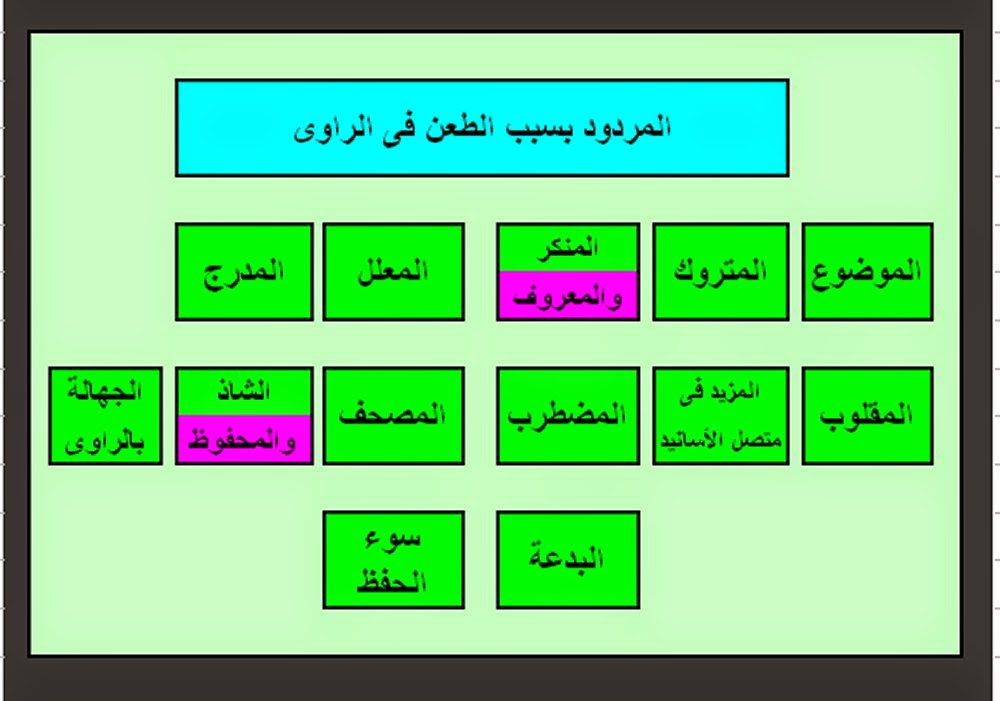 المردود بسبب الطعن فى الراوى

الموضوع

المتروك

المنكر
والمعروف

المعلل

المدرج

المقلوب

المزيد فى
متصل الأسانيد

المضطرب

المصحف

الشاذ
والمحفوظ

الجهالة
بالراوى

البدعة

سوء
الحفظ